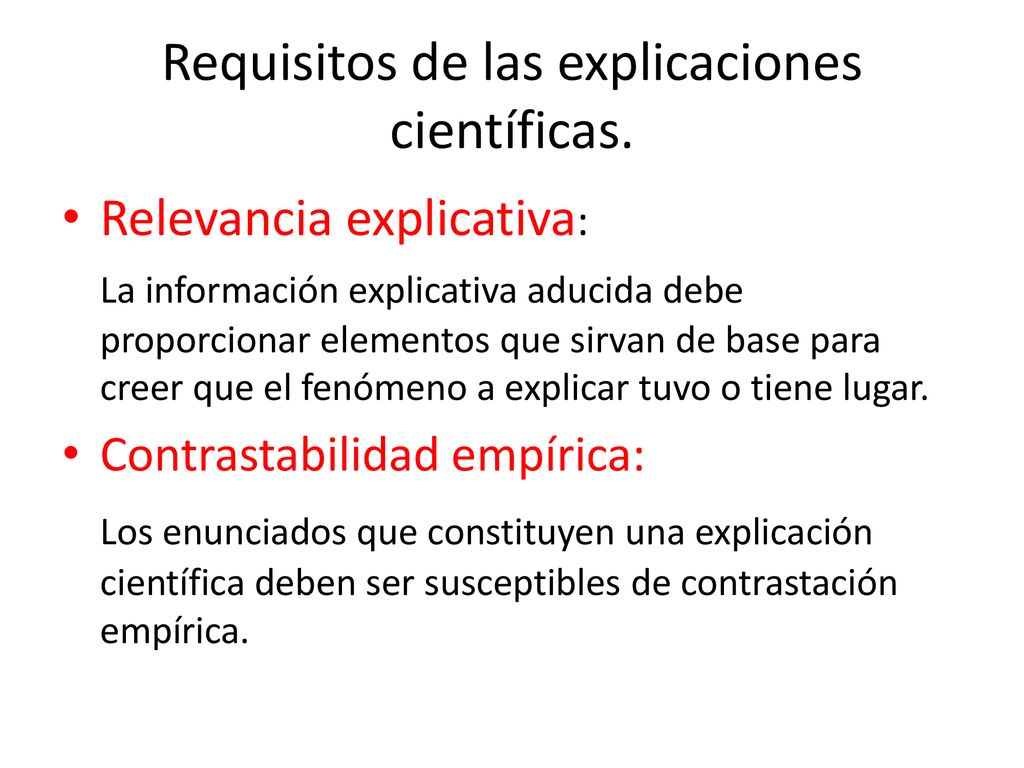 Requisitos de las explicaciones científicas.

• Relevancia explicativa:

La información explicativa aducida debe proporcionar elementos que sirvan de base para creer que el fenómeno a explicar tuvo o tiene lugar.

• Contrastabilidad empírica:

Los enunciados que constituyen una explicación científica deben ser susceptibles de contrastación empírica.